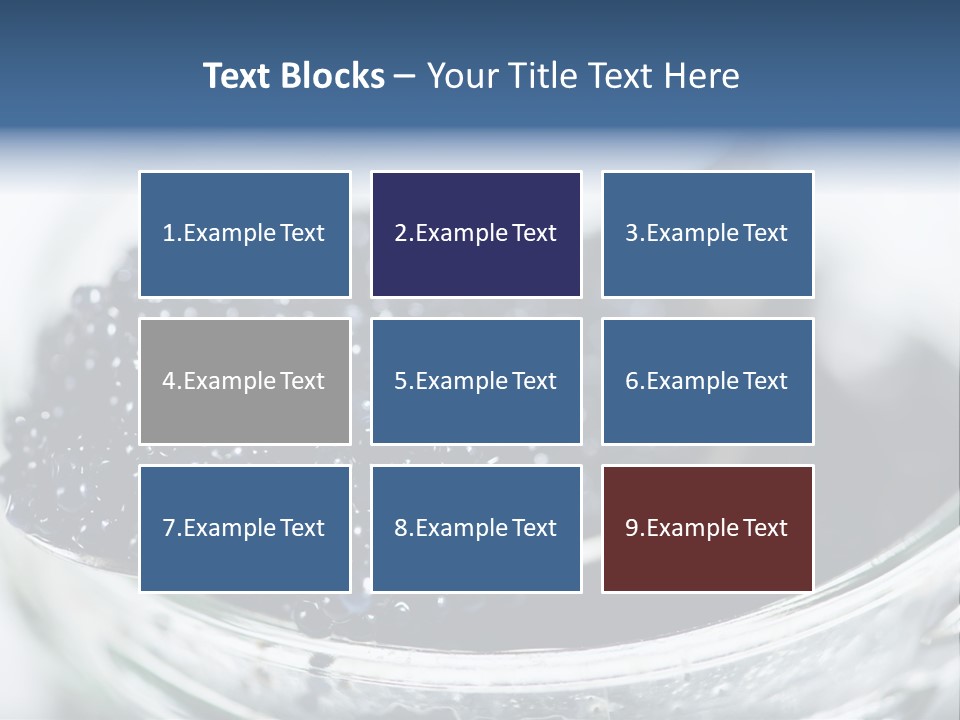 Text Blocks – Your Title Text Here

1.Example Text

2.Example Text

3.Example Text

4.Example Text

5.Example Text

6.Example Text

7.Example Text

8.Example Text

9.Example Text